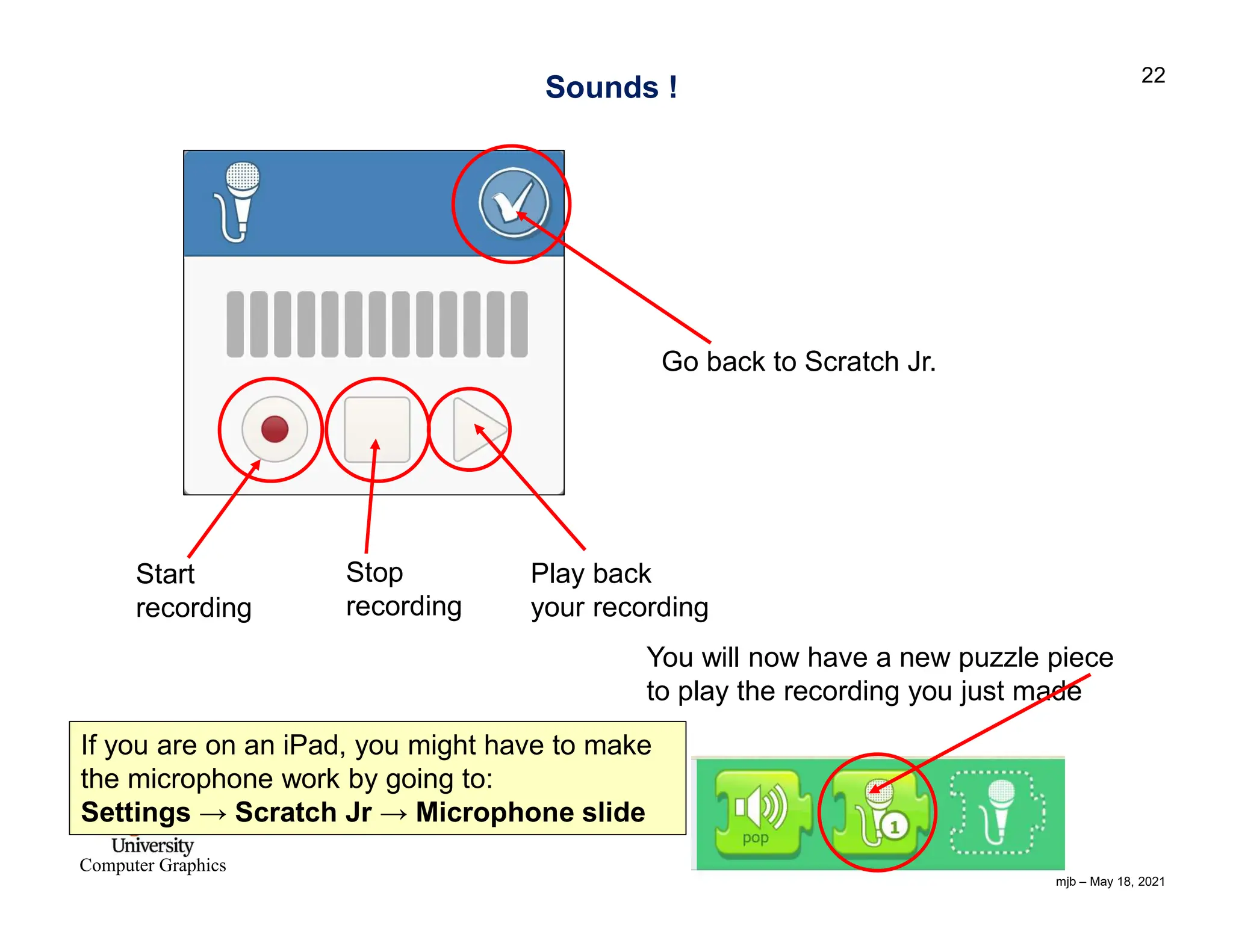 Sounds !

22

Go back to Scratch Jr.

Start recording

Stop recording

Play back your recording

You will now have a new puzzle piece to play the recording you just made

If you are on an iPad, you might have to make the microphone work by going to:
**Settings → Scratch Jr → Microphone slide**

pop

1

University
Computer Graphics

mjb – May 18, 2021